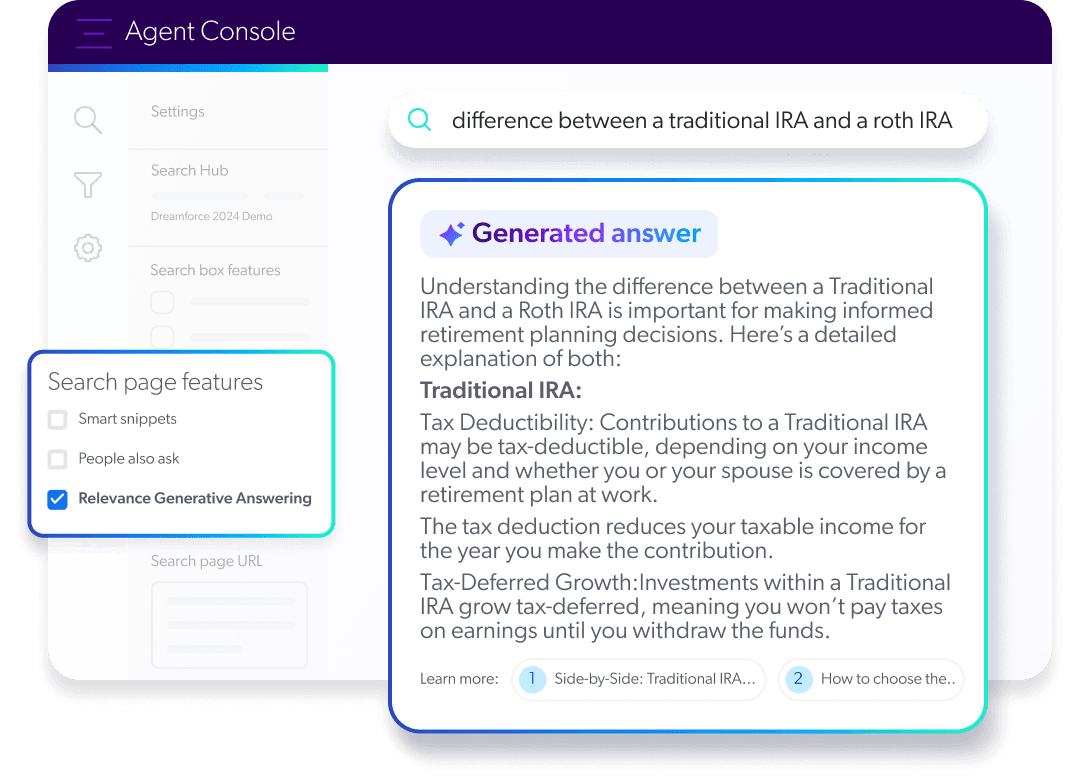 Agent Console

Settings

Search Hub

Dreamforce 2024 Demo

Search box features

Search page features

Smart snippets

People also ask

Relevance Generative Answering

Search page URL

difference between a traditional IRA and a roth IRA

Generated answer

Understanding the difference between a Traditional IRA and a Roth IRA is important for making informed retirement planning decisions. Here's a detailed explanation of both:

Traditional IRA:

Tax Deductibility: Contributions to a Traditional IRA may be tax-deductible, depending on your income level and whether you or your spouse is covered by a retirement plan at work.

The tax deduction reduces your taxable income for the year you make the contribution.

Tax-Deferred Growth:Investments within a Traditional IRA grow tax-deferred, meaning you won't pay taxes on earnings until you withdraw the funds.

Learn more: 1 Side-by-Side: Traditional IRA... 2 How to choose the..